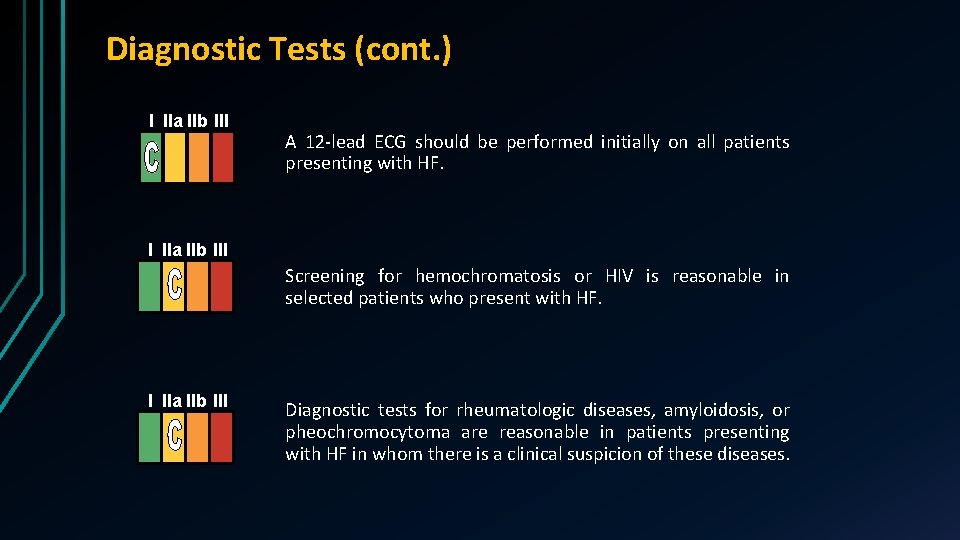 Diagnostic Tests (cont.)

I IIa IIb III
C

A 12-lead ECG should be performed initially on all patients presenting with HF.

I IIa IIb III
C

Screening for hemochromatosis or HIV is reasonable in selected patients who present with HF.

I IIa IIb III
C

Diagnostic tests for rheumatologic diseases, amyloidosis, or pheochromocytoma are reasonable in patients presenting with HF in whom there is a clinical suspicion of these diseases.